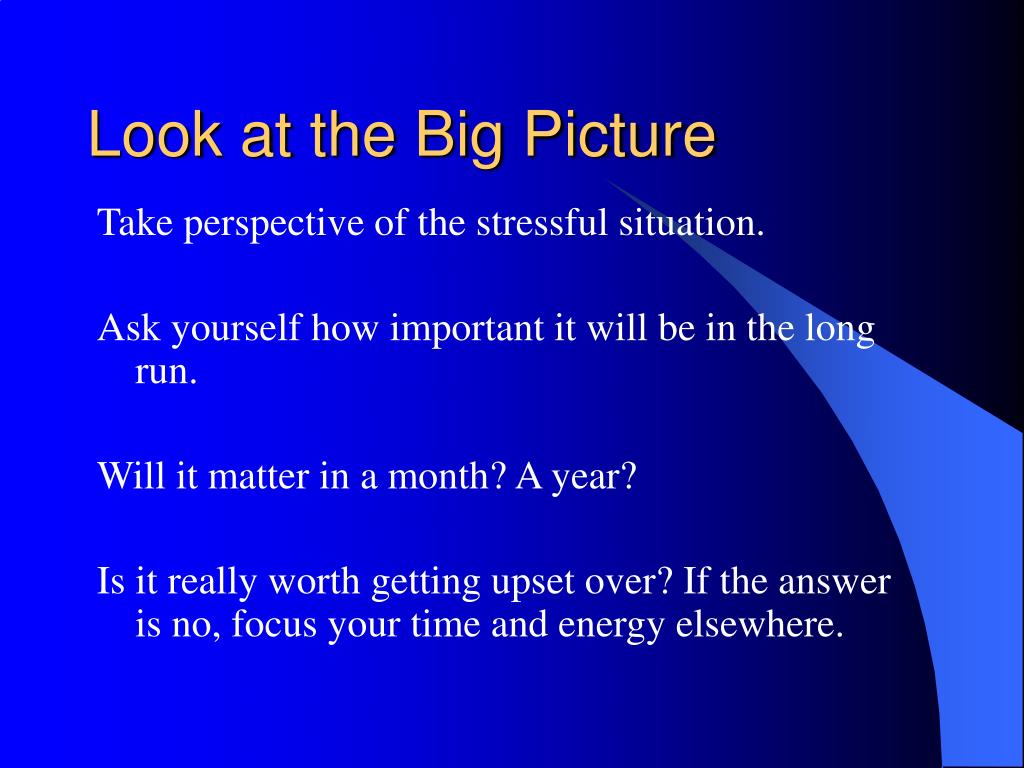 Look at the Big Picture

Take perspective of the stressful situation.

Ask yourself how important it will be in the long run.

Will it matter in a month? A year?

Is it really worth getting upset over? If the answer is no, focus your time and energy elsewhere.